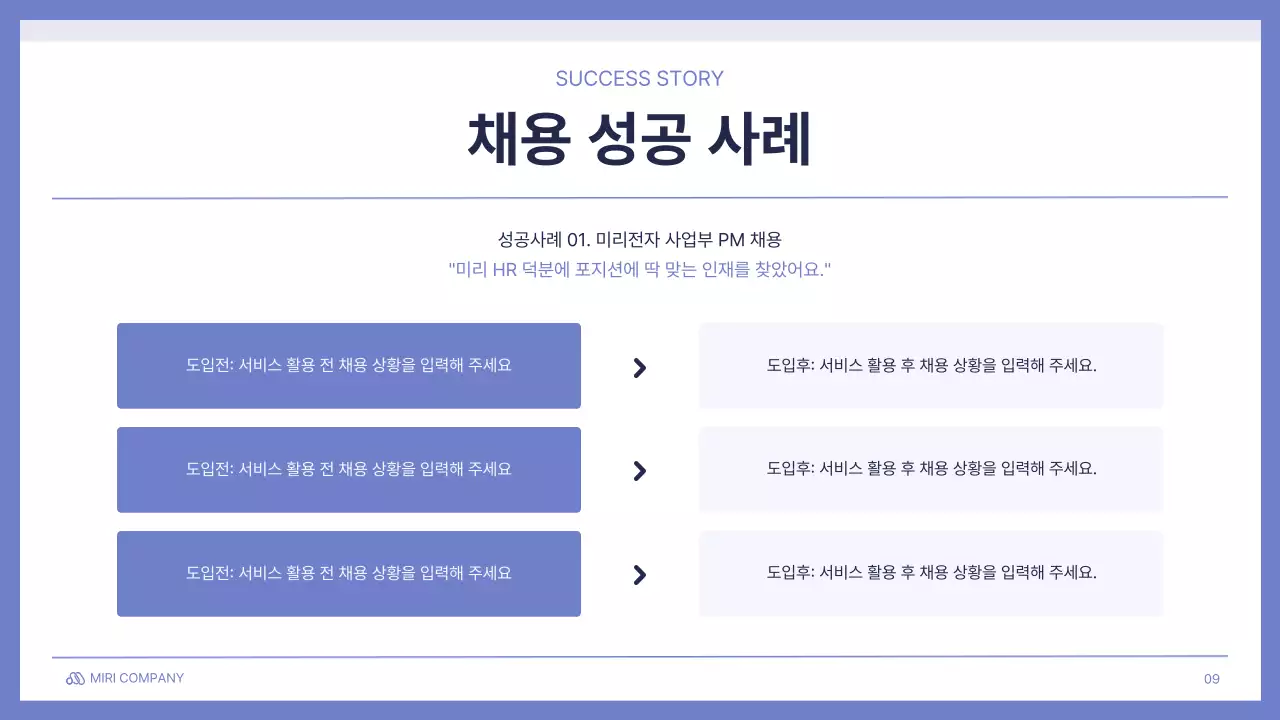 SUCCESS STORY

채용 성공 사례

성공사례 01. 미리전자 사업부 PM 채용
"미리 HR 덕분에 포지션에 딱 맞는 인재를 찾았어요."

도입전: 서비스 활용 전 채용 상황을 입력해 주세요

도입후: 서비스 활용 후 채용 상황을 입력해 주세요.

도입전: 서비스 활용 전 채용 상황을 입력해 주세요

도입후: 서비스 활용 후 채용 상황을 입력해 주세요.

도입전: 서비스 활용 전 채용 상황을 입력해 주세요

도입후: 서비스 활용 후 채용 상황을 입력해 주세요.

MIRI COMPANY

09